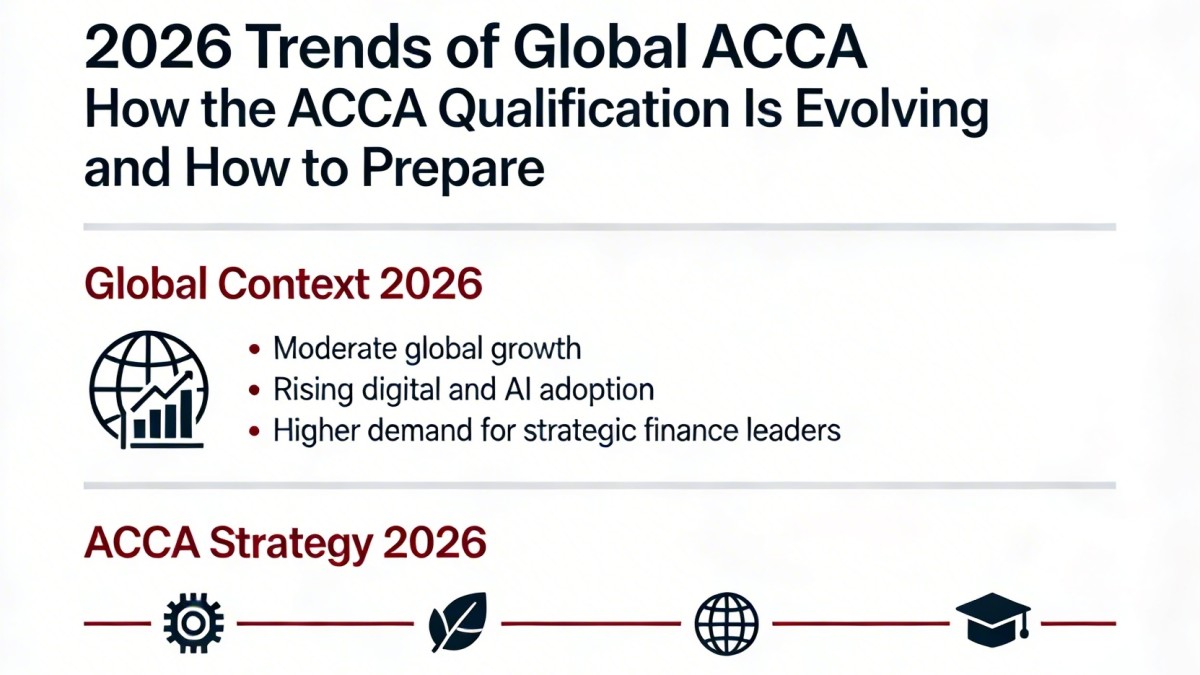 2026 Trends of Global ACCA
How the ACCA Qualification Is Evolving and How to Prepare

Global Context 2026

• Moderate global growth
• Rising digital and AI adoption
• Higher demand for strategic finance leaders

ACCA Strategy 2026